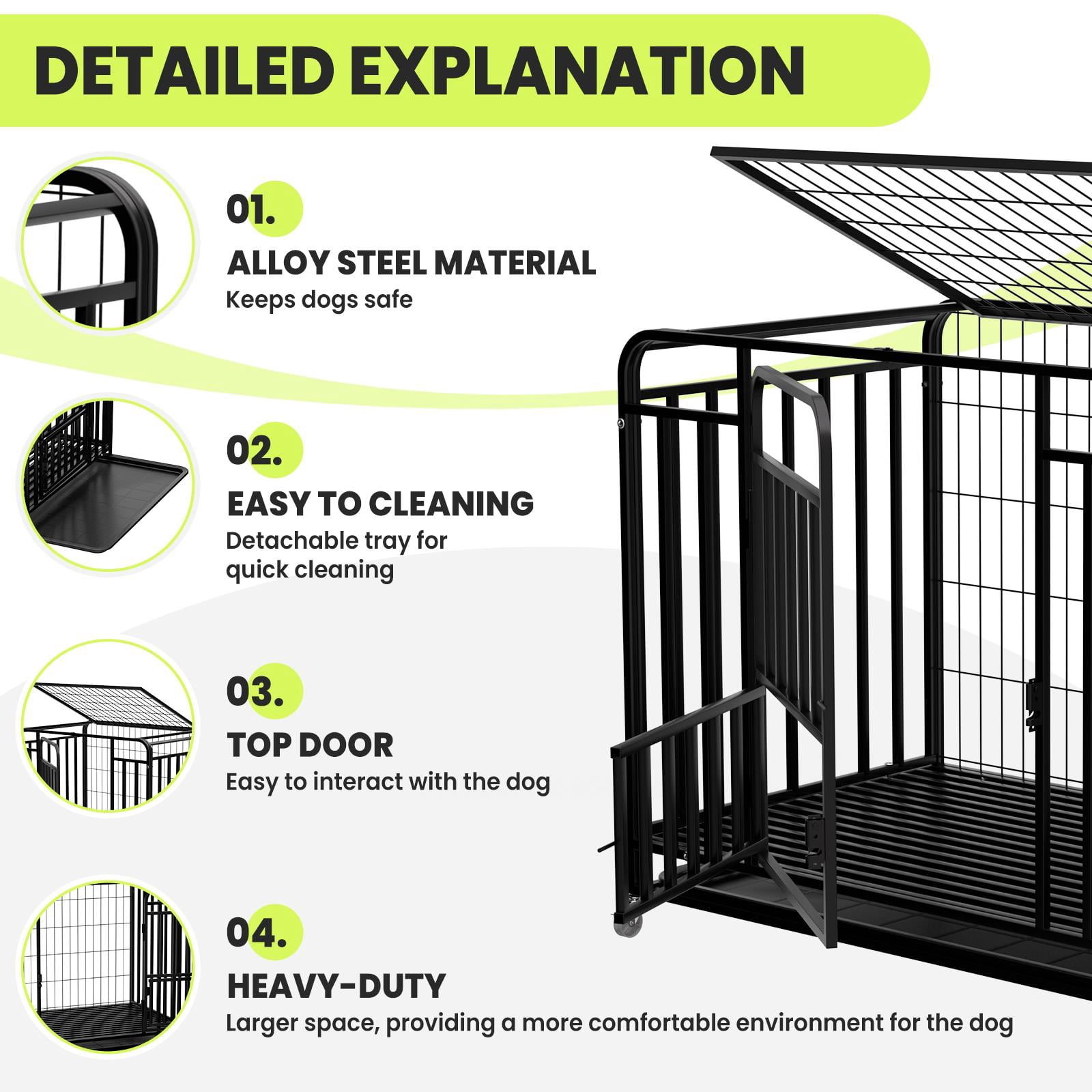 DETAILED EXPLANATION

01.
ALLOY STEEL MATERIAL
Keeps dogs safe

02.
EASY TO CLEANING
Detachable tray for quick cleaning

03.
TOP DOOR
Easy to interact with the dog

04.
HEAVY-DUTY
Larger space, providing a more comfortable environment for the dog